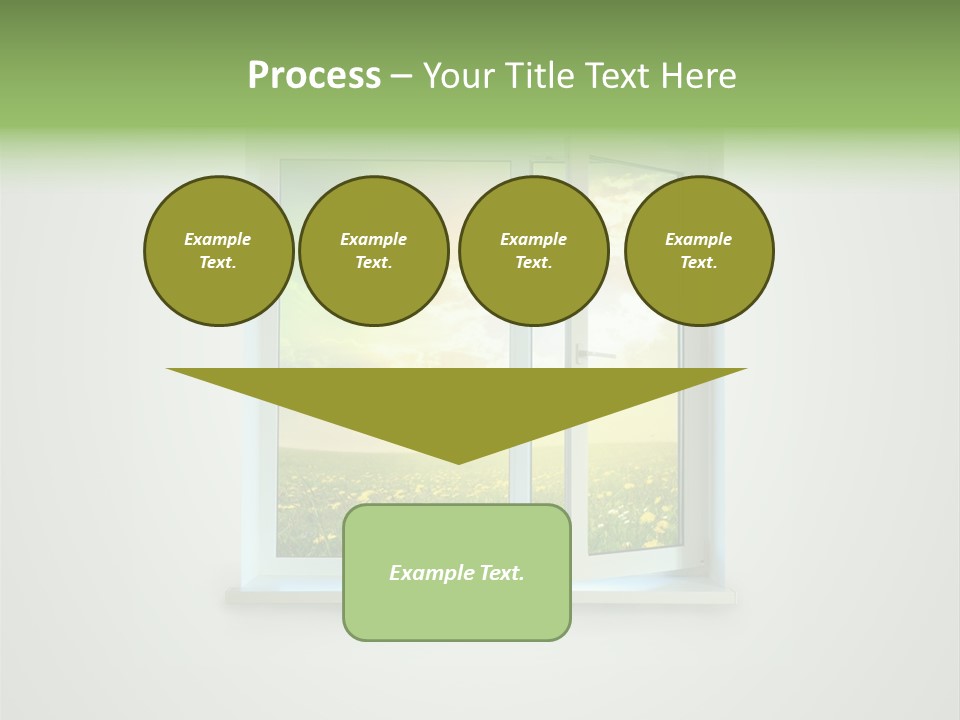 Process – Your Title Text Here

Example Text.

Example Text.

Example Text.

Example Text.

Example Text.